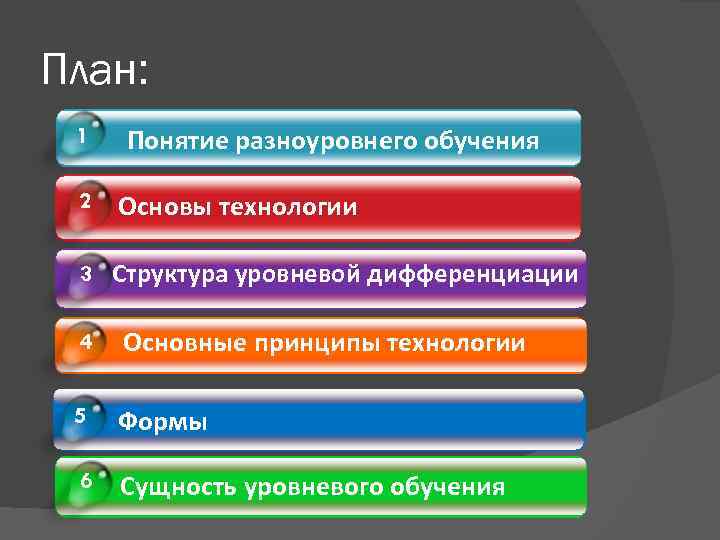 План:

1 Понятие разноуровнего обучения

2 Основы технологии

3 Структура уровневой дифференциации

4 Основные принципы технологии

5 Формы

6 Сущность уровневого обучения